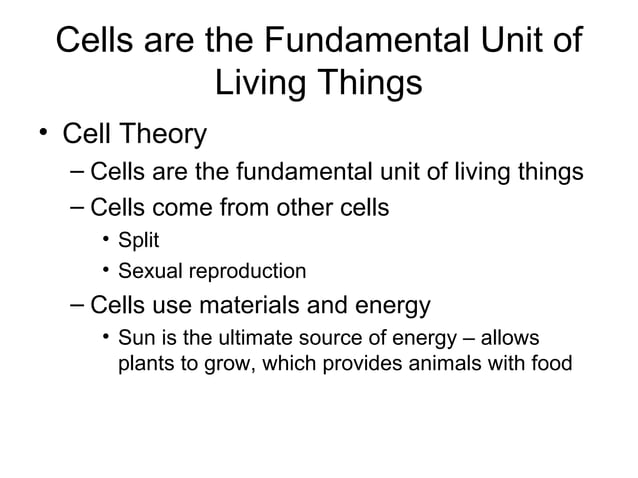 Cells are the Fundamental Unit of Living Things

• Cell Theory
– Cells are the fundamental unit of living things
– Cells come from other cells
• Split
• Sexual reproduction
– Cells use materials and energy
• Sun is the ultimate source of energy – allows plants to grow, which provides animals with food